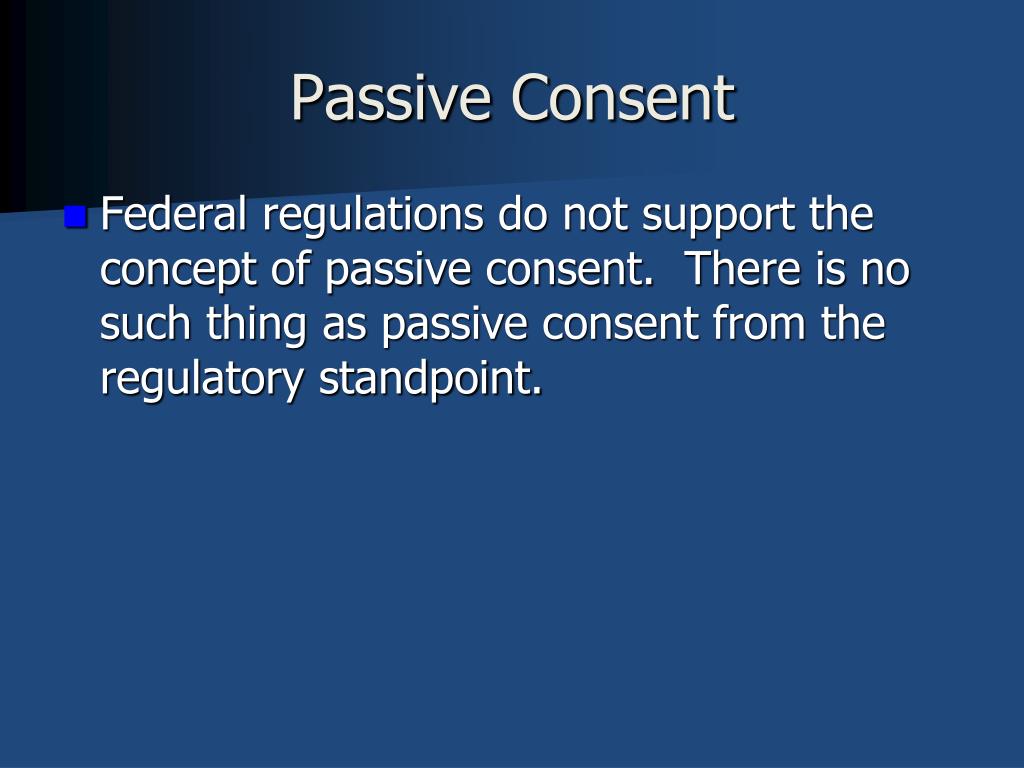 Passive Consent

Federal regulations do not support the concept of passive consent.  There is no such thing as passive consent from the regulatory standpoint.